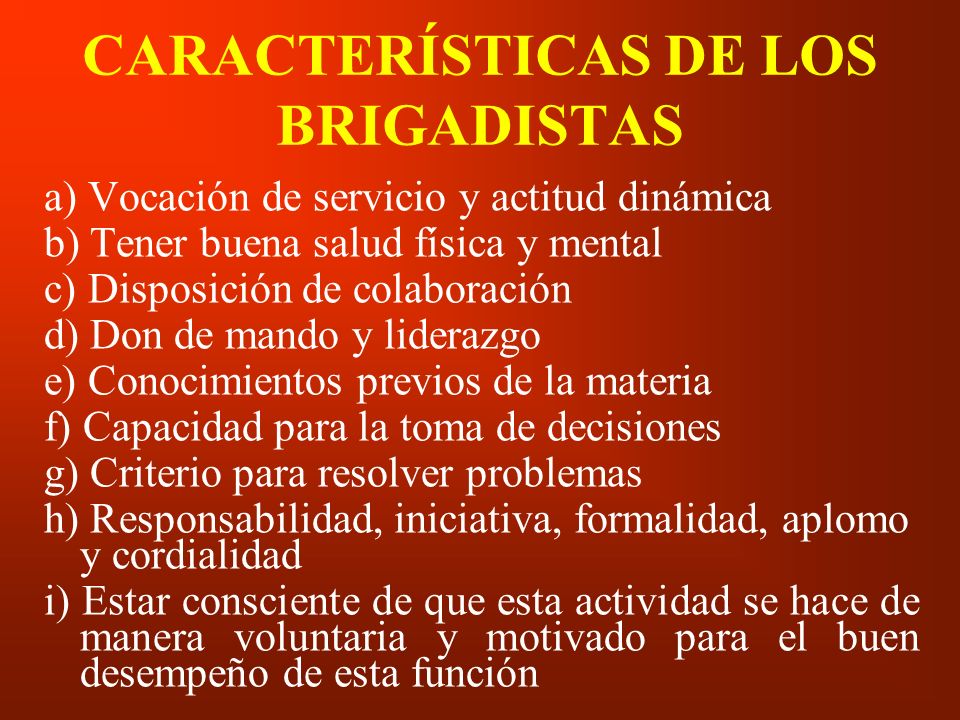 CARACTERÍSTICAS DE LOS BRIGADISTAS

a) Vocación de servicio y actitud dinámica
b) Tener buena salud física y mental
c) Disposición de colaboración
d) Don de mando y liderazgo
e) Conocimientos previos de la materia
f) Capacidad para la toma de decisiones
g) Criterio para resolver problemas
h) Responsabilidad, iniciativa, formalidad, aplomo y cordialidad
i) Estar consciente de que esta actividad se hace de manera voluntaria y motivado para el buen desempeño de esta función